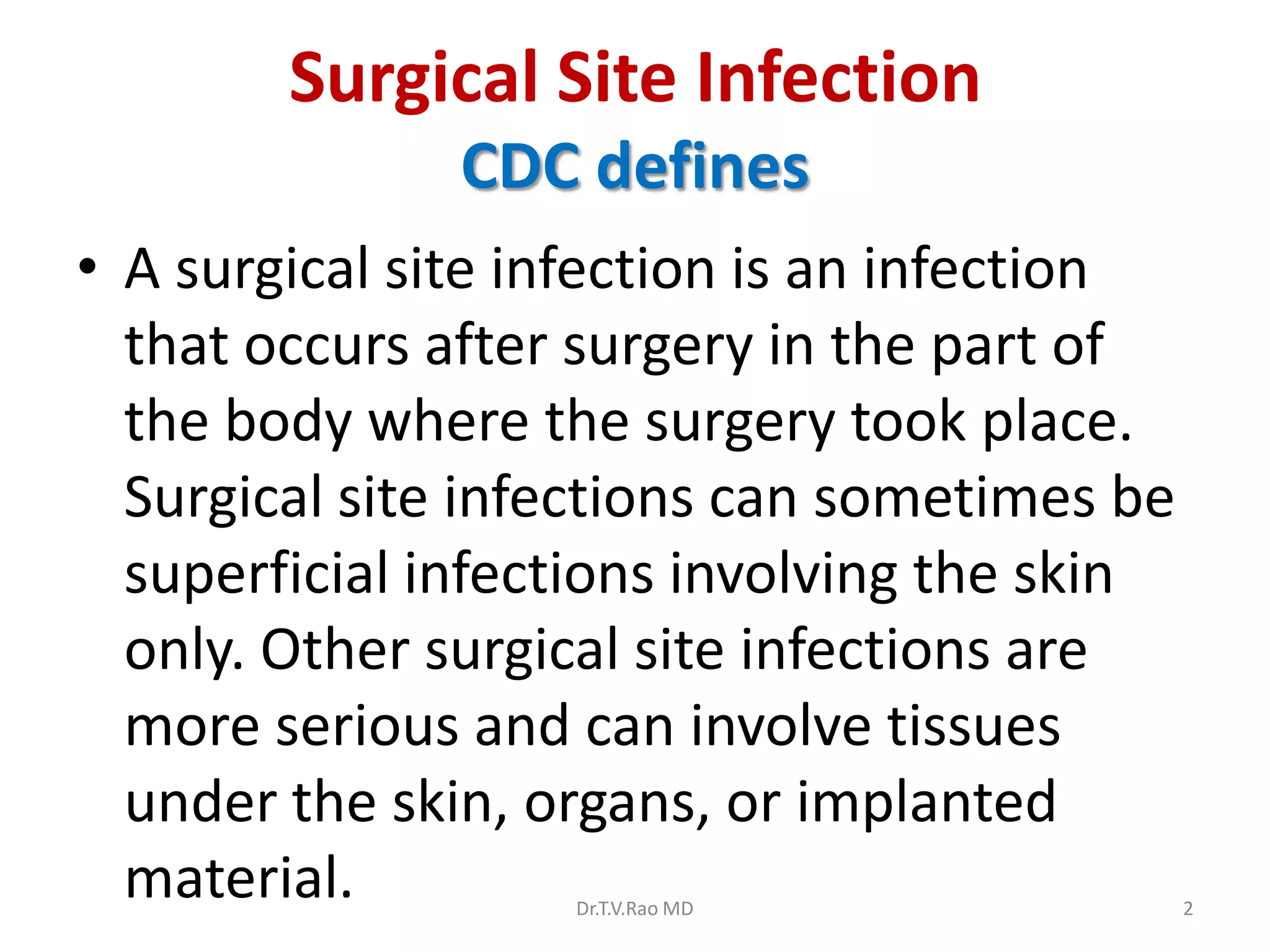 Surgical Site Infection
CDC defines

• A surgical site infection is an infection that occurs after surgery in the part of the body where the surgery took place. Surgical site infections can sometimes be superficial infections involving the skin only. Other surgical site infections are more serious and can involve tissues under the skin, organs, or implanted material.

Dr.T.V.Rao MD

2